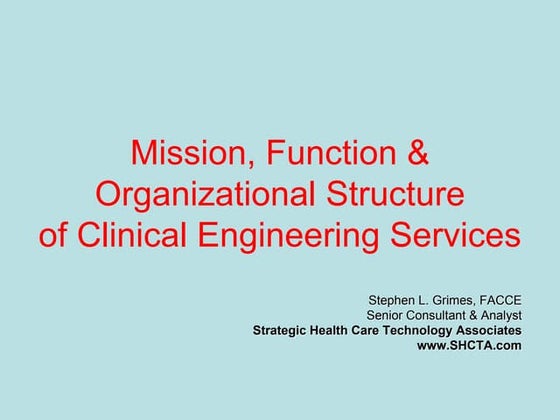 Mission, Function & Organizational Structure of Clinical Engineering Services

Stephen L. Grimes, FACCE
Senior Consultant & Analyst
Strategic Health Care Technology Associates
www.SHCTA.com